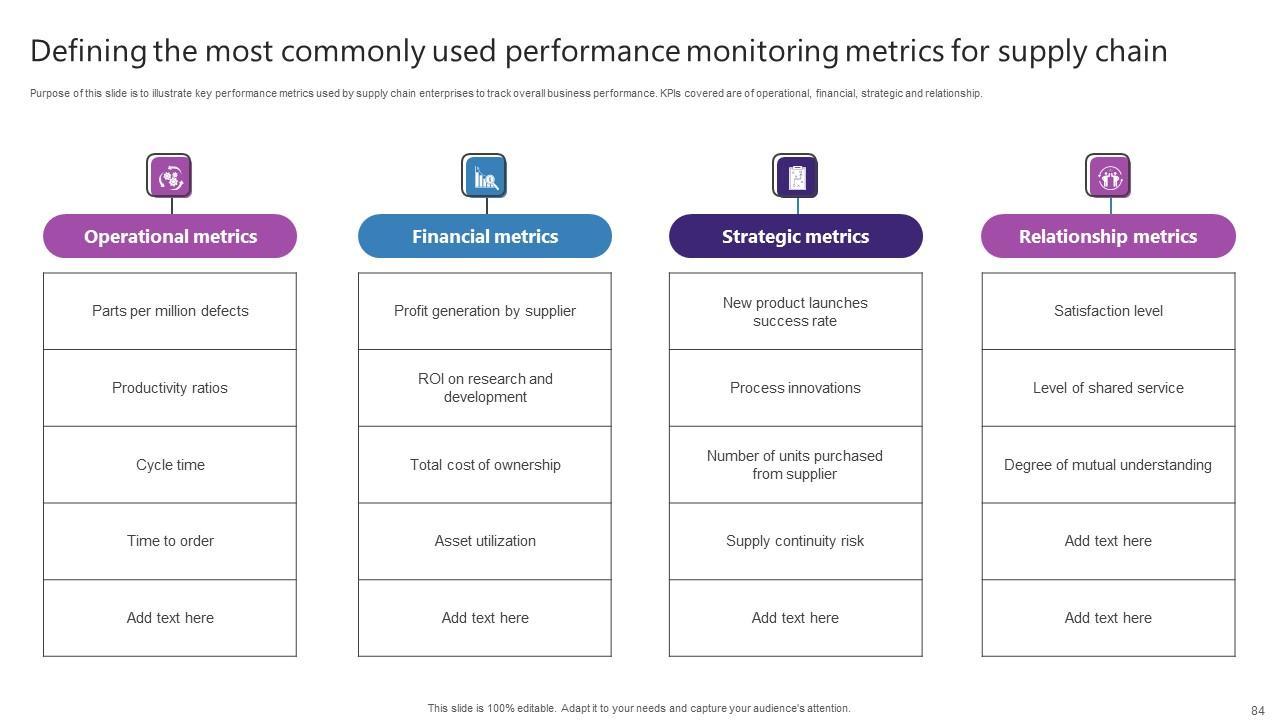 Defining the most commonly used performance monitoring metrics for supply chain

Purpose of this slide is to illustrate key performance metrics used by supply chain enterprises to track overall business performance. KPIs covered are of operational, financial, strategic and relationship.

Operational metrics

Parts per million defects

Productivity ratios

Cycle time

Time to order

Add text here

Financial metrics

Profit generation by supplier

ROI on research and development

Total cost of ownership

Asset utilization

Add text here

Strategic metrics

New product launches success rate

Process innovations

Number of units purchased from supplier

Supply continuity risk

Add text here

Relationship metrics

Satisfaction level

Level of shared service

Degree of mutual understanding

Add text here

Add text here

This slide is 100% editable. Adapt it to your needs and capture your audience's attention.

84